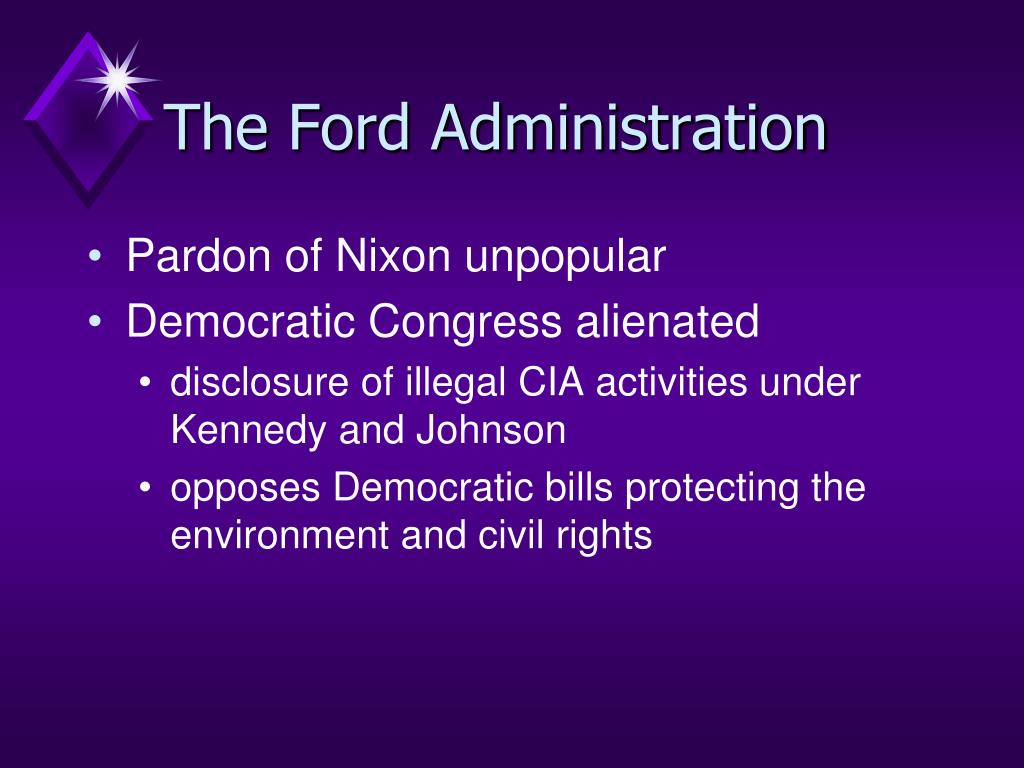 The Ford Administration

• Pardon of Nixon unpopular
• Democratic Congress alienated
  • disclosure of illegal CIA activities under Kennedy and Johnson
  • opposes Democratic bills protecting the environment and civil rights